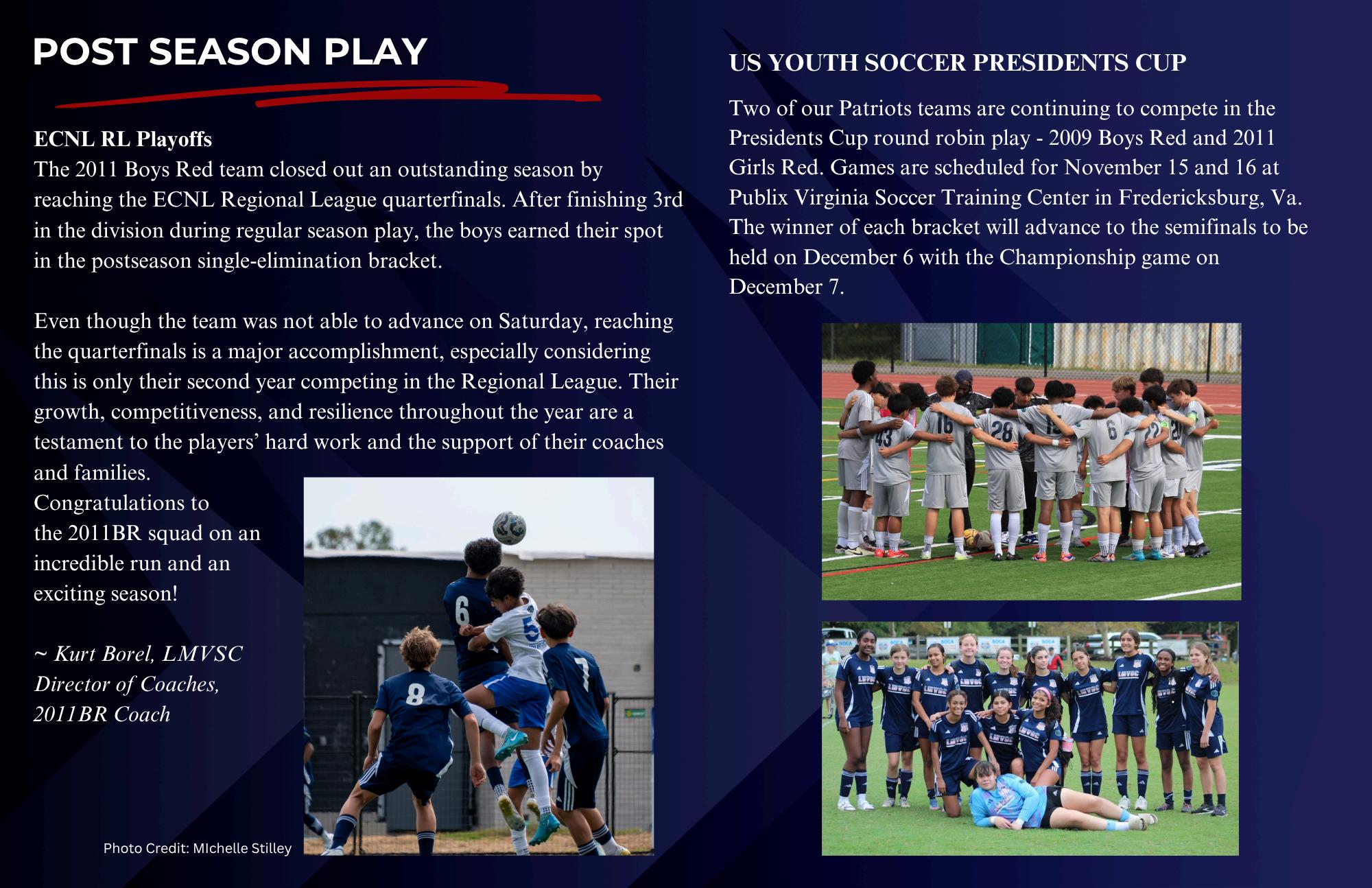 POST SEASON PLAY

ECNL RL Playoffs
The 2011 Boys Red team closed out an outstanding season by reaching the ECNL Regional League quarterfinals. After finishing 3rd in the division during regular season play, the boys earned their spot in the postseason single-elimination bracket.

Even though the team was not able to advance on Saturday, reaching the quarterfinals is a major accomplishment, especially considering this is only their second year competing in the Regional League. Their growth, competitiveness, and resilience throughout the year are a testament to the players' hard work and the support of their coaches and families.
Congratulations to the 2011BR squad on an incredible run and an exciting season!

~ Kurt Borel, LMVSC Director of Coaches, 2011BR Coach

Photo Credit: MIchelle Stilley

US YOUTH SOCCER PRESIDENTS CUP

Two of our Patriots teams are continuing to compete in the Presidents Cup round robin play - 2009 Boys Red and 2011 Girls Red. Games are scheduled for November 15 and 16 at Publix Virginia Soccer Training Center in Fredericksburg, Va. The winner of each bracket will advance to the semifinals to be held on December 6 with the Championship game on December 7.